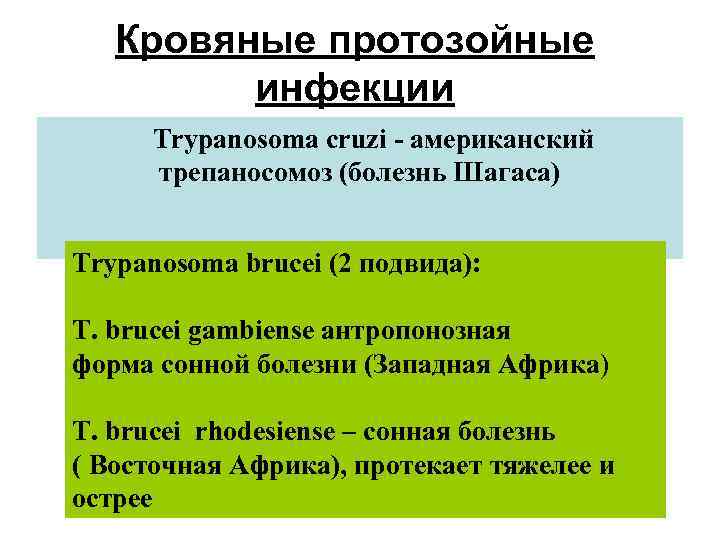 Кровяные протозойные инфекции

Trypanosoma cruzi - американский трепаносомоз (болезнь Шагаса)

Trypanosoma brucei (2 подвида):

T. brucei gambiense антропонозная форма сонной болезни (Западная Африка)

T. brucei rhodesiense – сонная болезнь ( Восточная Африка), протекает тяжелее и острее